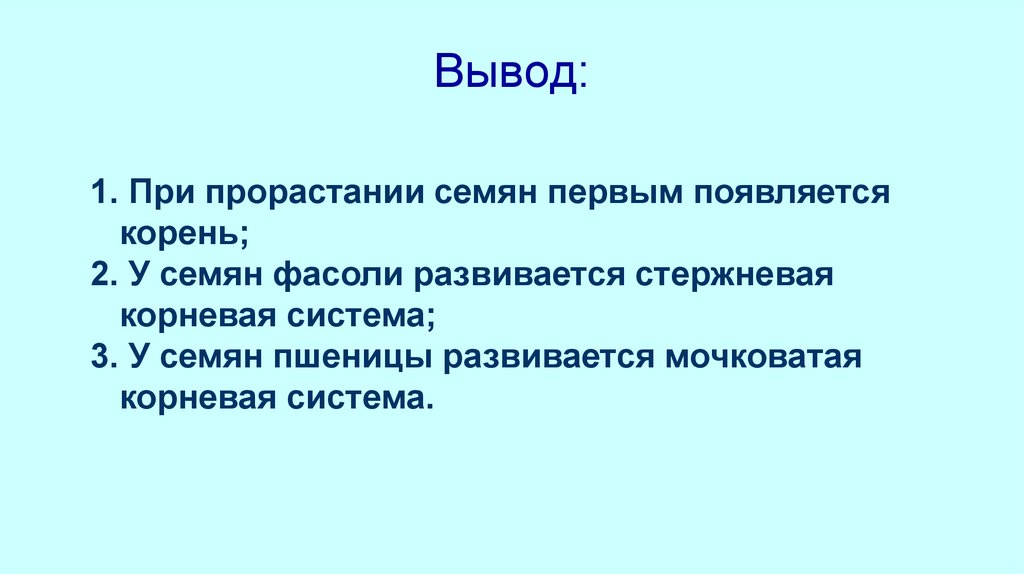 Вывод:

1. При прорастании семян первым появляется корень;
2. У семян фасоли развивается стержневая корневая система;
3. У семян пшеницы развивается мочковатая корневая система.